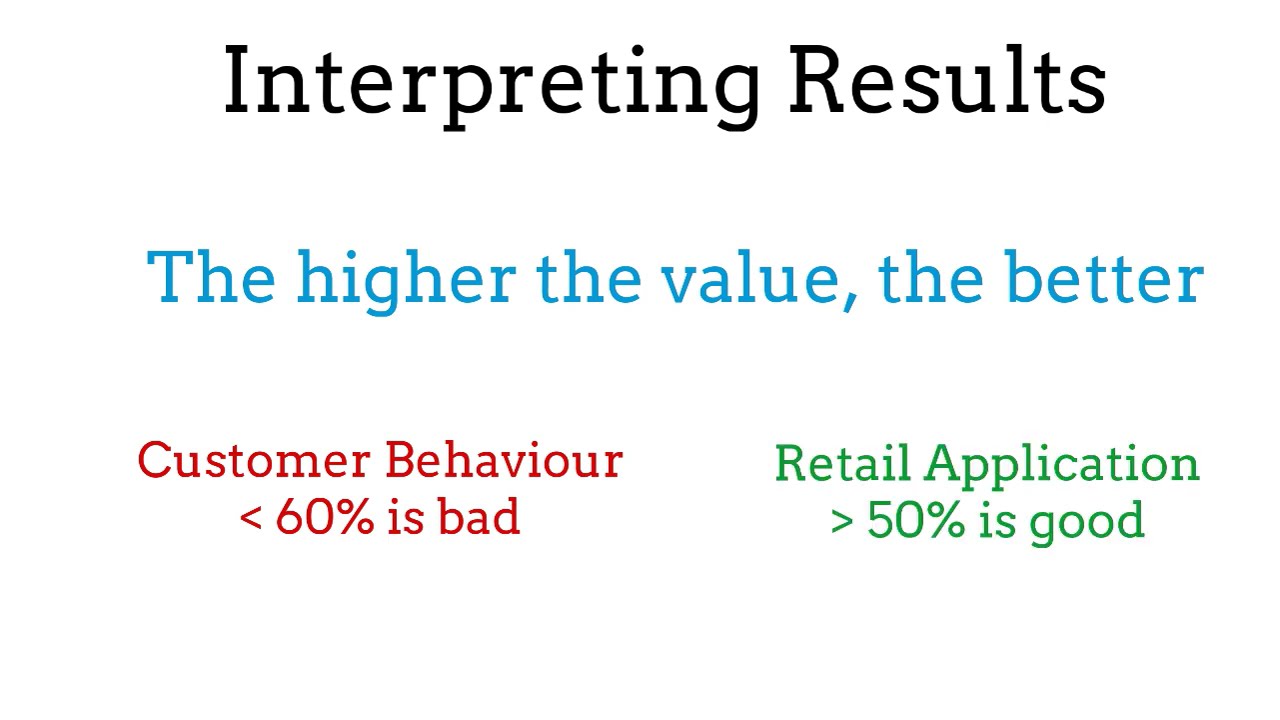 Interpreting Results

The higher the value, the better

Customer Behaviour
< 60% is bad

Retail Application
> 50% is good